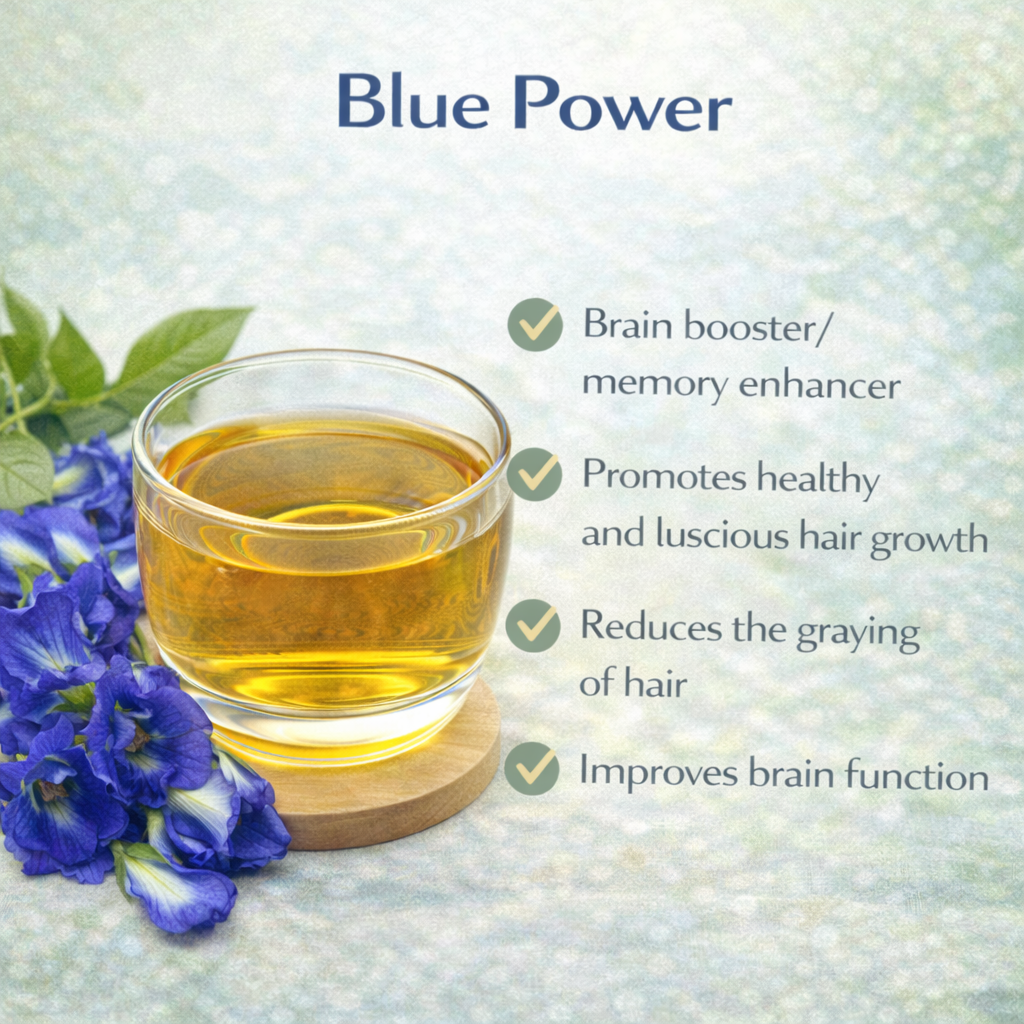 Blue Power

Brain booster/ memory enhancer

Promotes healthy and luscious hair growth

Reduces the graying of hair

Improves brain function